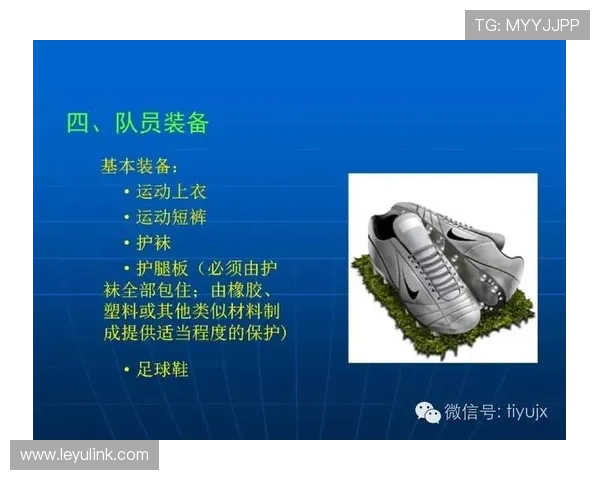 TG: MYYJJPP

四、队员装备

基本装备：

• 运动上衣

• 运动短裤

• 护袜

• 护腿板（必须由护袜全部包住；由橡胶、塑料或其他类似材料制成提供适当程度的保护）

• 足球鞋

微信号: tiyujx

www.leyulink.com